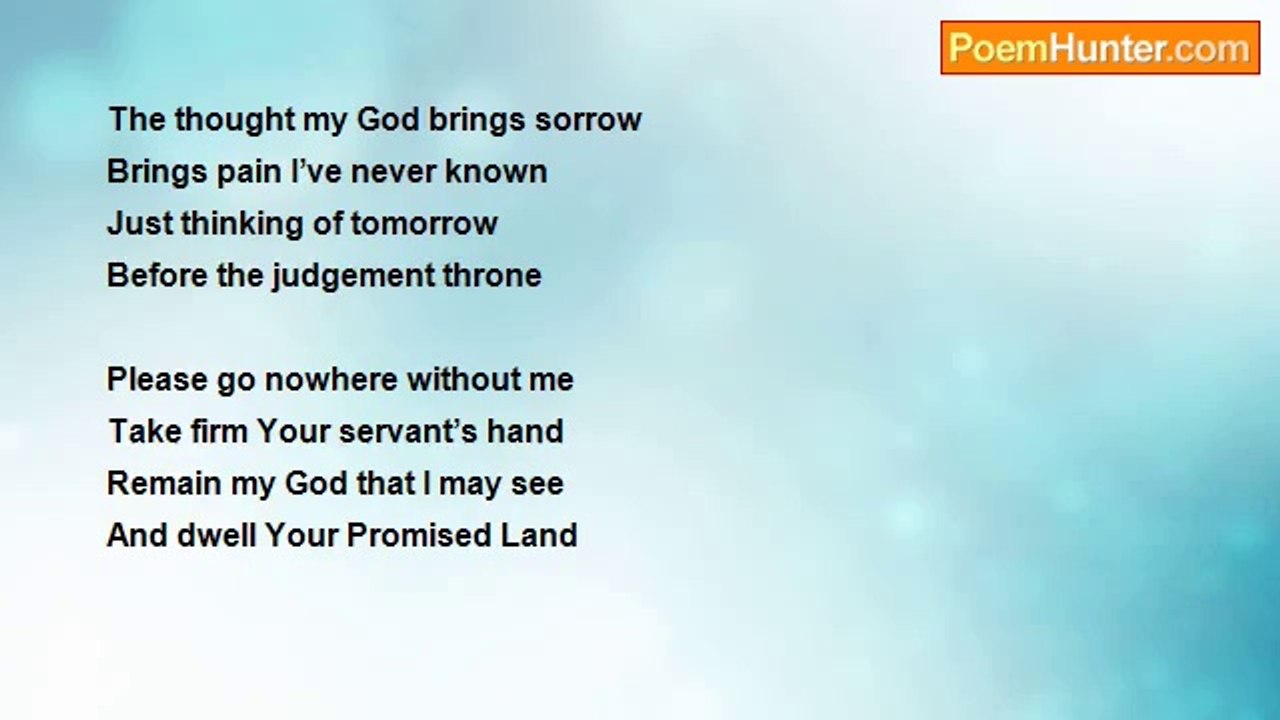 PoemHunter.com

The thought my God brings sorrow
Brings pain I've never known
Just thinking of tomorrow
Before the judgement throne

Please go nowhere without me
Take firm Your servant's hand
Remain my God that I may see
And dwell Your Promised Land